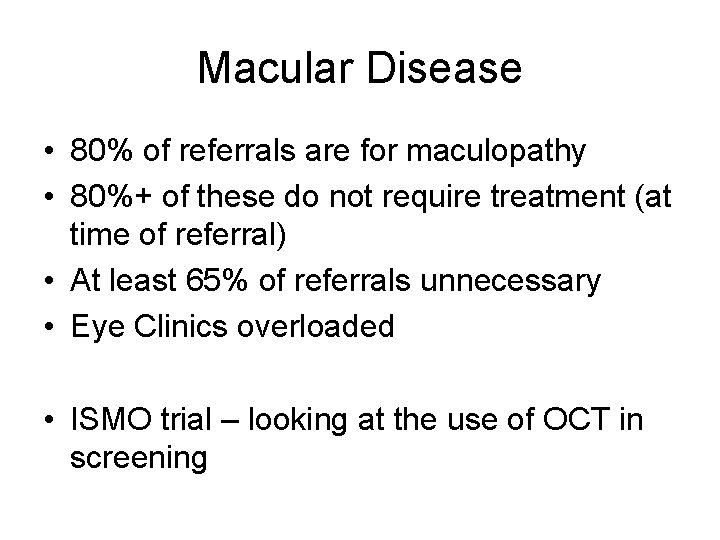 Macular Disease

• 80% of referrals are for maculopathy
• 80%+ of these do not require treatment (at time of referral)
• At least 65% of referrals unnecessary
• Eye Clinics overloaded

• ISMO trial – looking at the use of OCT in screening